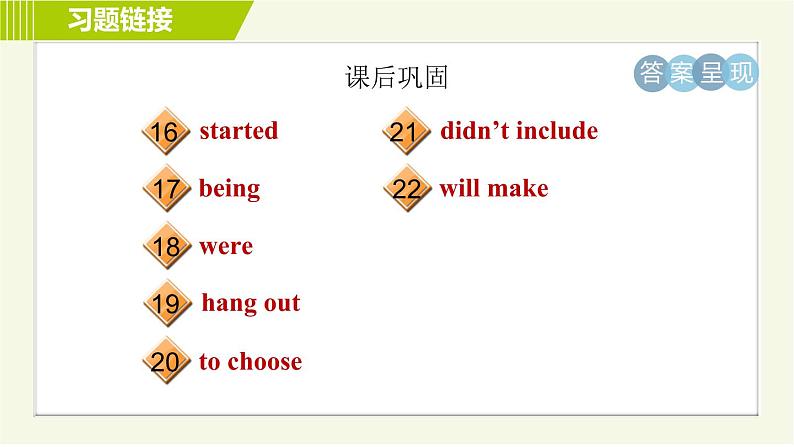 习题链接

课后巩固

答案呈现

16 started

17 being

18 were

19 hang out

20 to choose

21 didn’t include

22 will make